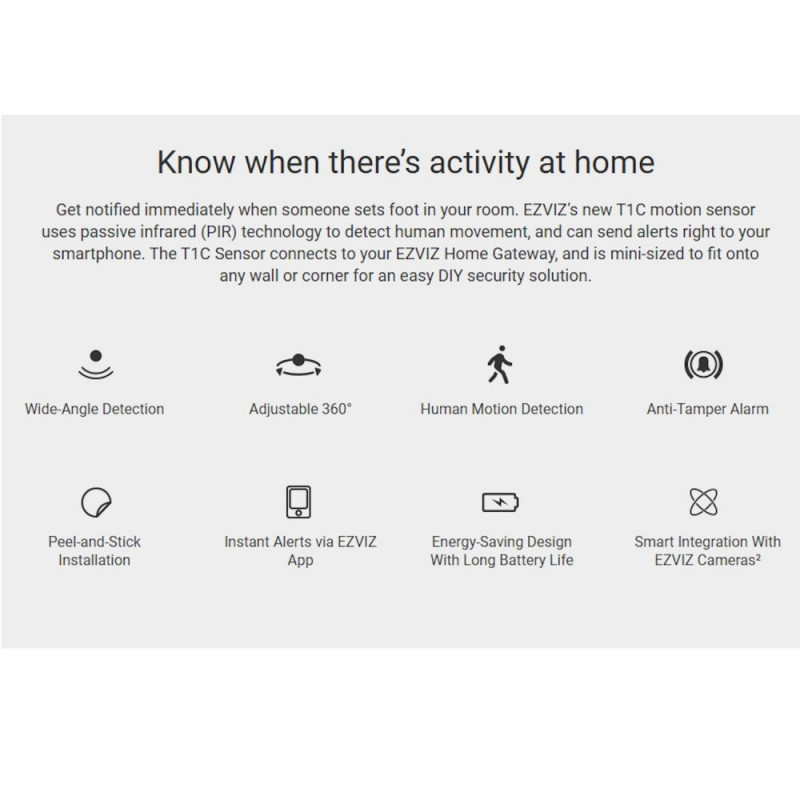 Know when there's activity at home

Get notified immediately when someone sets foot in your room. EZVIZ's new T1C motion sensor uses passive infrared (PIR) technology to detect human movement, and can send alerts right to your smartphone. The T1C Sensor connects to your EZVIZ Home Gateway, and is mini-sized to fit onto any wall or corner for an easy DIY security solution.

Wide-Angle Detection

Adjustable 360°

Human Motion Detection

Anti-Tamper Alarm

Peel-and-Stick Installation

Instant Alerts via EZVIZ App

Energy-Saving Design With Long Battery Life

Smart Integration With EZVIZ Cameras²